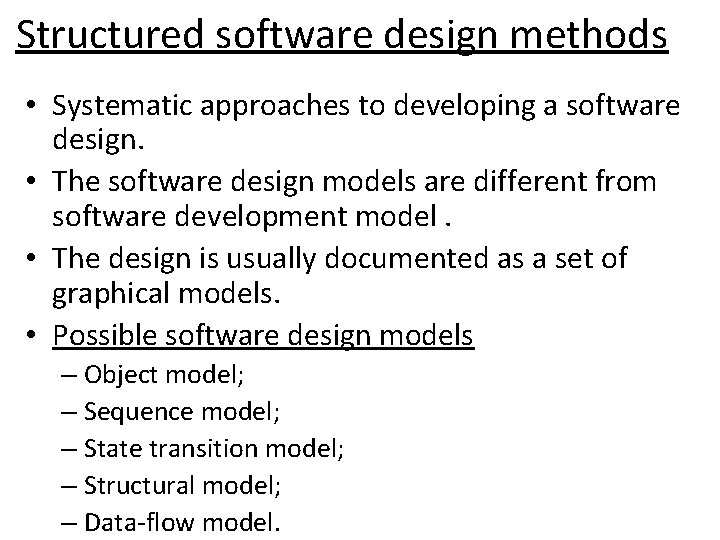 Structured software design methods

• Systematic approaches to developing a software design.

• The software design models are different from software development model .

• The design is usually documented as a set of graphical models.

• Possible software design models

– Object model;

– Sequence model;

– State transition model;

– Structural model;

– Data-flow model.